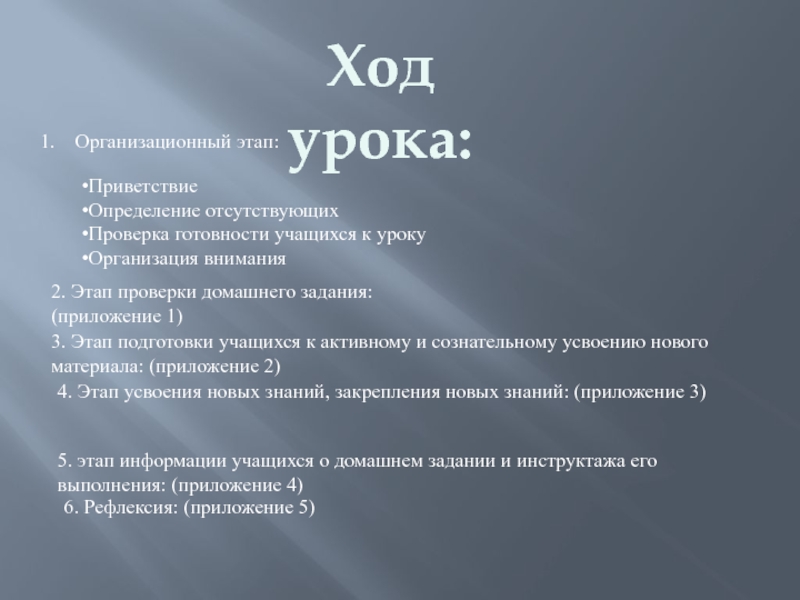 Ход урока:

1. Организационный этап:

•Приветствие
•Определение отсутствующих
•Проверка готовности учащихся к уроку
•Организация внимания

2. Этап проверки домашнего задания: (приложение 1)
3. Этап подготовки учащихся к активному и сознательному усвоению нового материала: (приложение 2)
4. Этап усвоения новых знаний, закрепления новых знаний: (приложение 3)

5. этап информации учащихся о домашнем задании и инструктажа его выполнения: (приложение 4)
6. Рефлексия: (приложение 5)